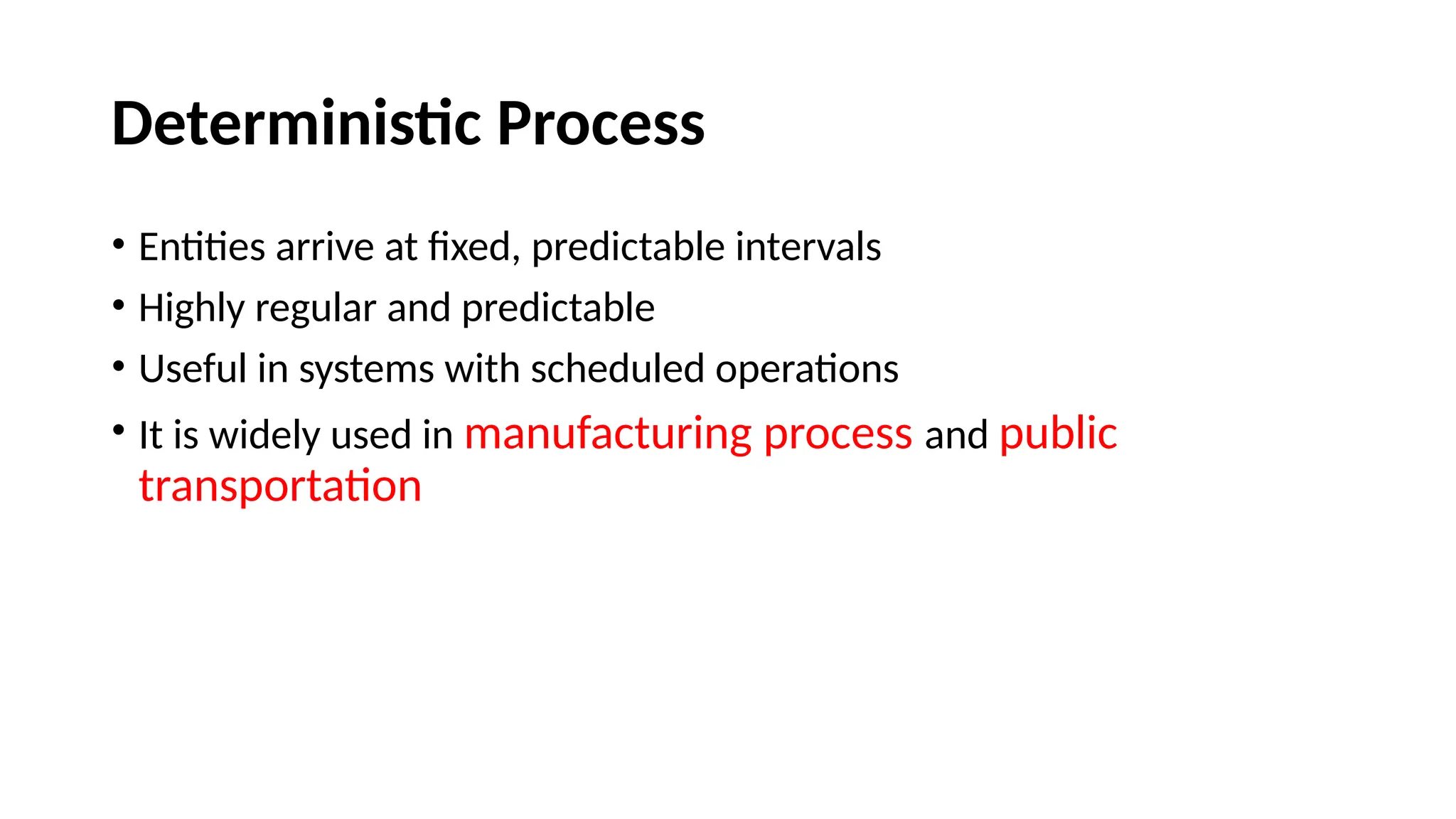 Deterministic Process

• Entities arrive at fixed, predictable intervals
• Highly regular and predictable
• Useful in systems with scheduled operations
• It is widely used in manufacturing process and public transportation